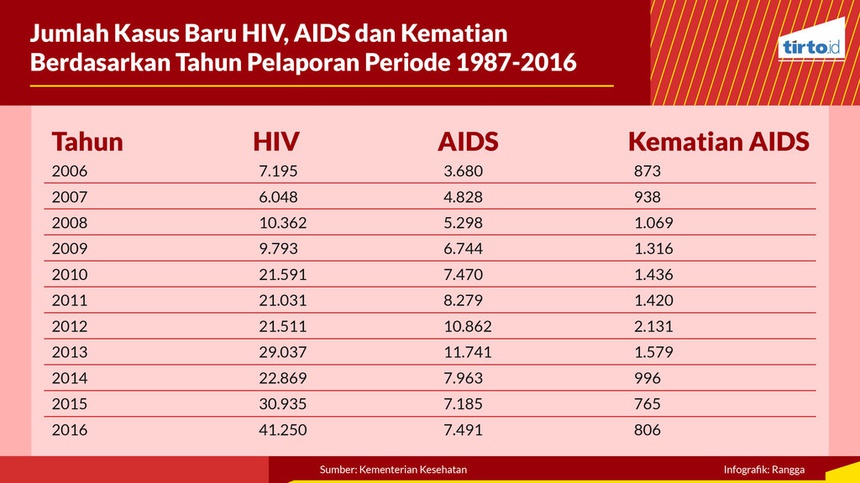 Jumlah Kasus Baru HIV, AIDS dan Kematian Berdasarkan Tahun Pelaporan Periode 1987-2016

tirto.id

| Tahun | HIV | AIDS | Kematian AIDS |
|---|---|---|---|
| 2006 | 7.195 | 3.680 | 873 |
| 2007 | 6.048 | 4.828 | 938 |
| 2008 | 10.362 | 5.298 | 1.069 |
| 2009 | 9.793 | 6.744 | 1.316 |
| 2010 | 21.591 | 7.470 | 1.436 |
| 2011 | 21.031 | 8.279 | 1.420 |
| 2012 | 21.511 | 10.862 | 2.131 |
| 2013 | 29.037 | 11.741 | 1.579 |
| 2014 | 22.869 | 7.963 | 996 |
| 2015 | 30.935 | 7.185 | 765 |
| 2016 | 41.250 | 7.491 | 806 |

Sumber: Kementerian Kesehatan

Infografik: Rangga